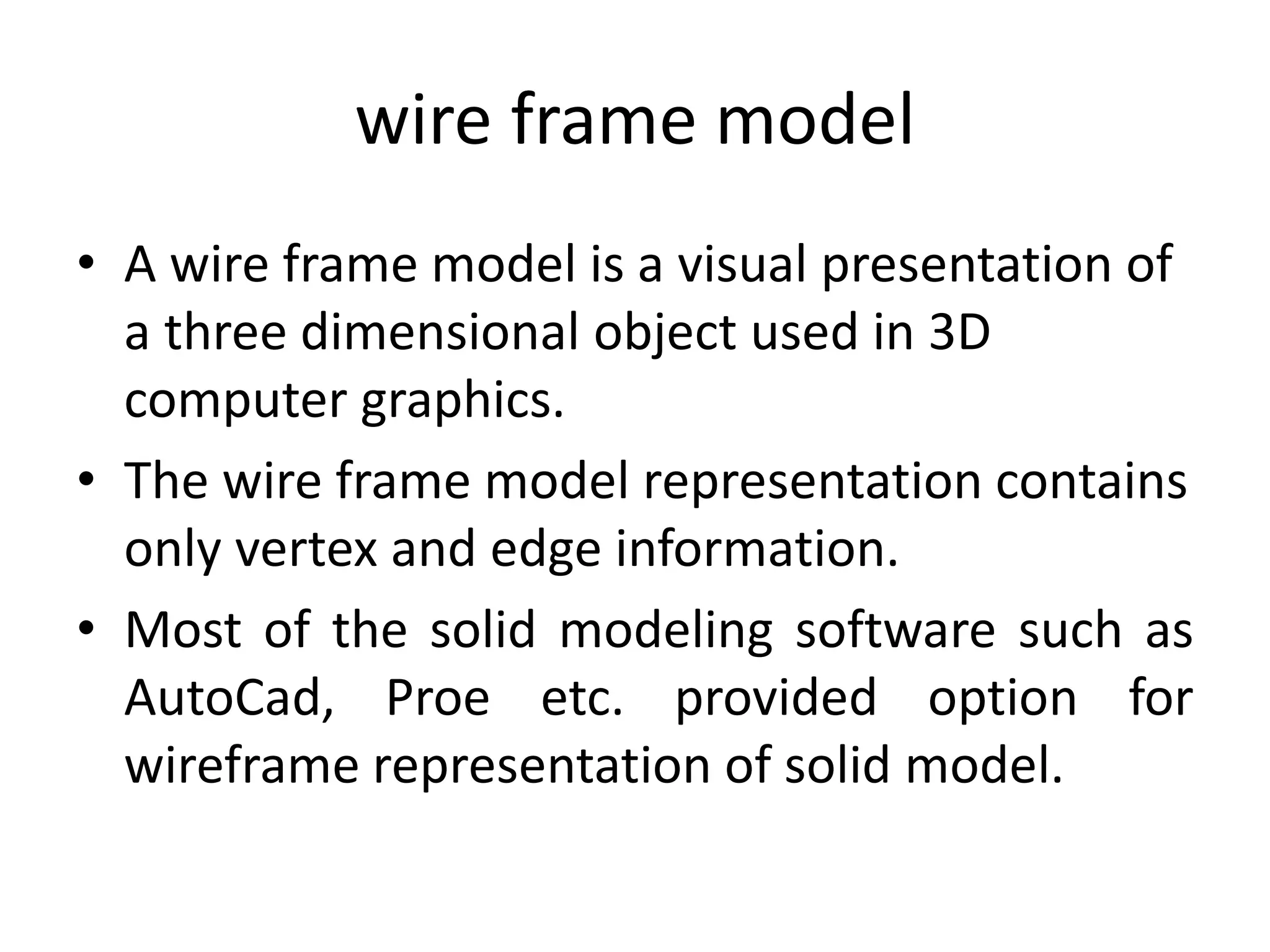 wire frame model

• A wire frame model is a visual presentation of a three dimensional object used in 3D computer graphics.
• The wire frame model representation contains only vertex and edge information.
• Most of the solid modeling software such as AutoCad, Proe etc. provided option for wireframe representation of solid model.